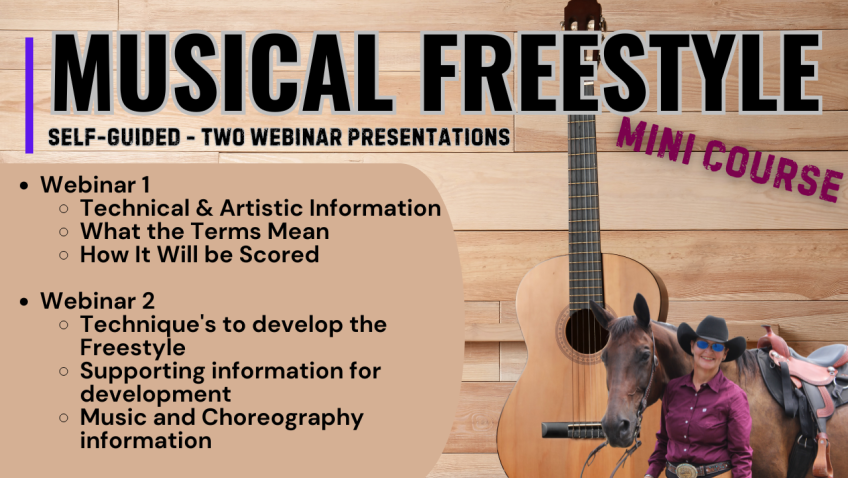 MUSICAL FREESTYLE

SELF-GUIDED - TWO WEBINAR PRESENTATIONS

MINI COURSE

- Webinar 1
  - Technical & Artistic Information
  - What the Terms Mean
  - How It Will be Scored

- Webinar 2
  - Technique's to develop the Freestyle
  - Supporting information for development
  - Music and Choreography information